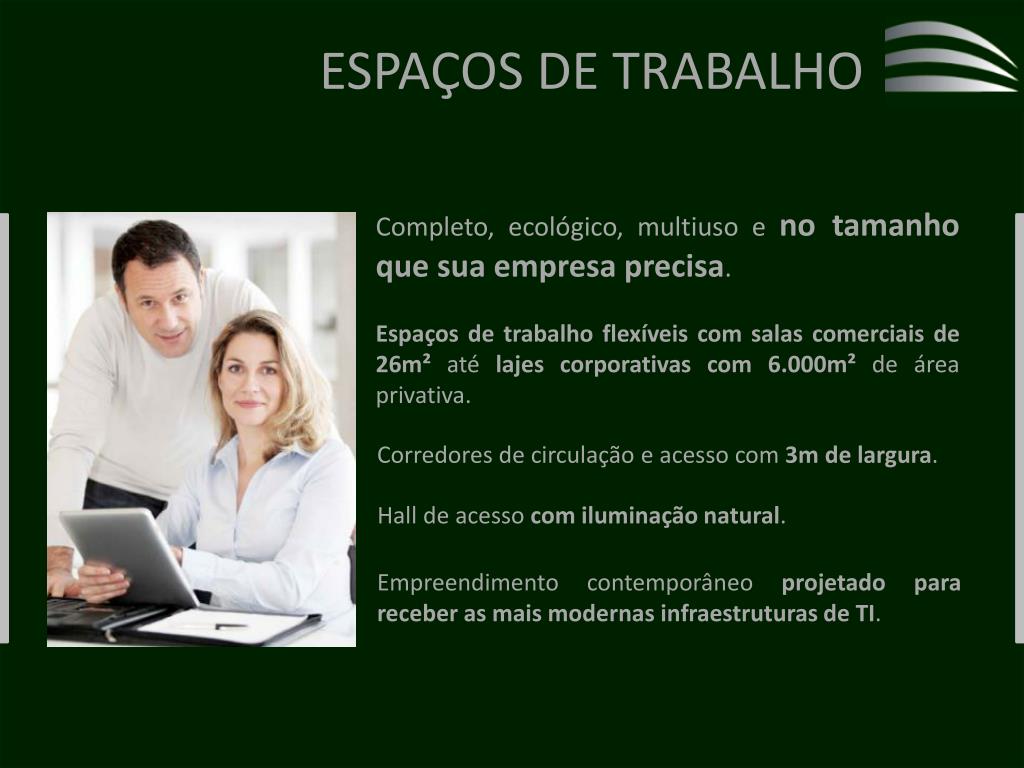 ESPAÇOS DE TRABALHO

Completo, ecológico, multiuso e no tamanho que sua empresa precisa.

Espaços de trabalho flexíveis com salas comerciais de 26m² até lajes corporativas com 6.000m² de área privativa.

Corredores de circulação e acesso com 3m de largura.

Hall de acesso com iluminação natural.

Empreendimento contemporâneo projetado para receber as mais modernas infraestruturas de TI.